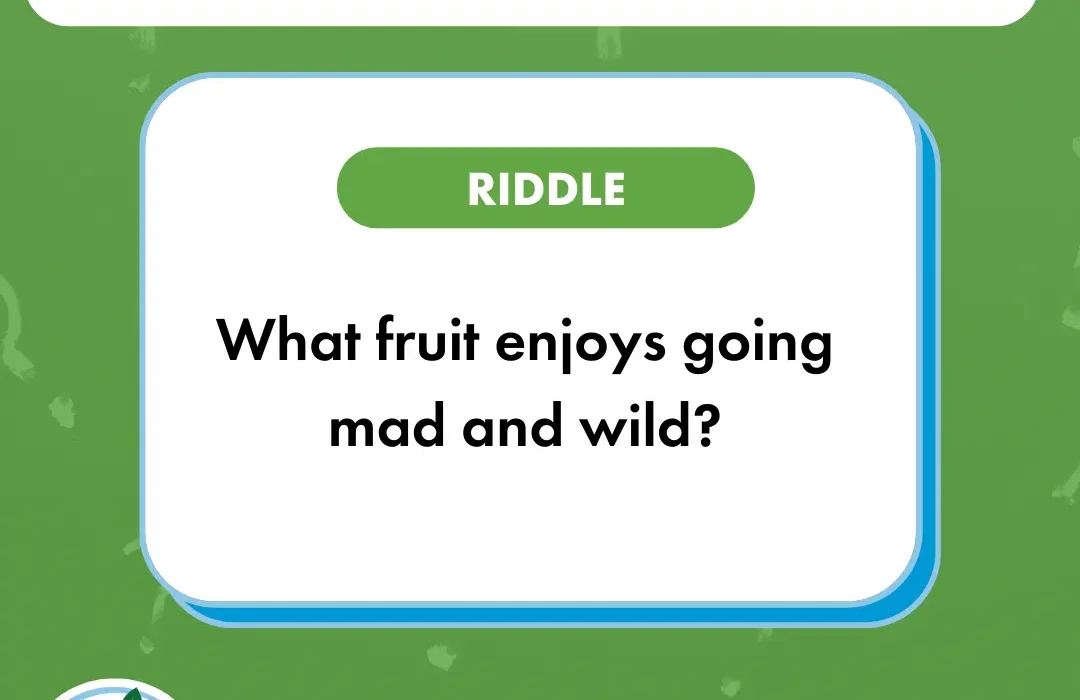 RIDDLE

What fruit enjoys going mad and wild?